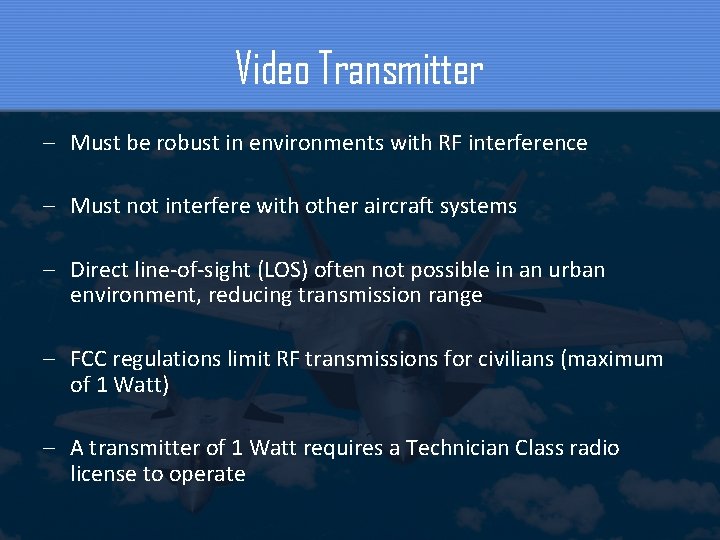 Video Transmitter

– Must be robust in environments with RF interference

– Must not interfere with other aircraft systems

– Direct line-of-sight (LOS) often not possible in an urban environment, reducing transmission range

– FCC regulations limit RF transmissions for civilians (maximum of 1 Watt)

– A transmitter of 1 Watt requires a Technician Class radio license to operate